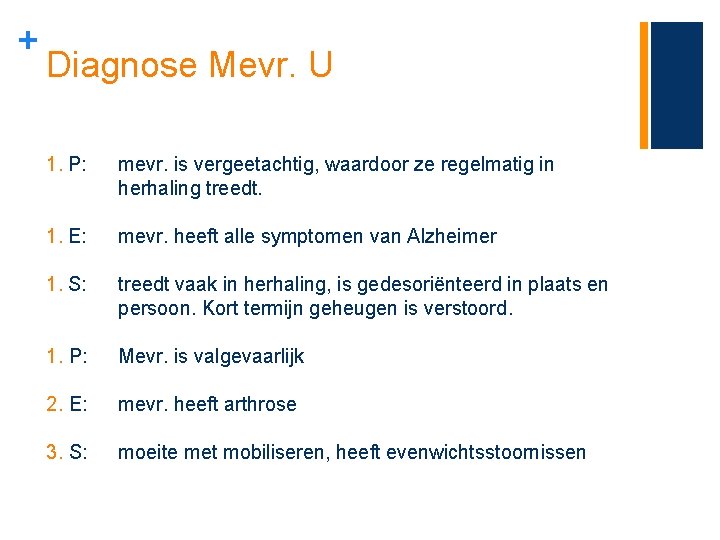 +
Diagnose Mevr. U

1. P: mevr. is vergeetachtig, waardoor ze regelmatig in herhaling treedt.

1. E: mevr. heeft alle symptomen van Alzheimer

1. S: treedt vaak in herhaling, is gedesoriënteerd in plaats en persoon. Kort termijn geheugen is verstoord.

1. P: Mevr. is valgevaarlijk

2. E: mevr. heeft arthrose

3. S: moeite met mobiliseren, heeft evenwichtsstoornissen